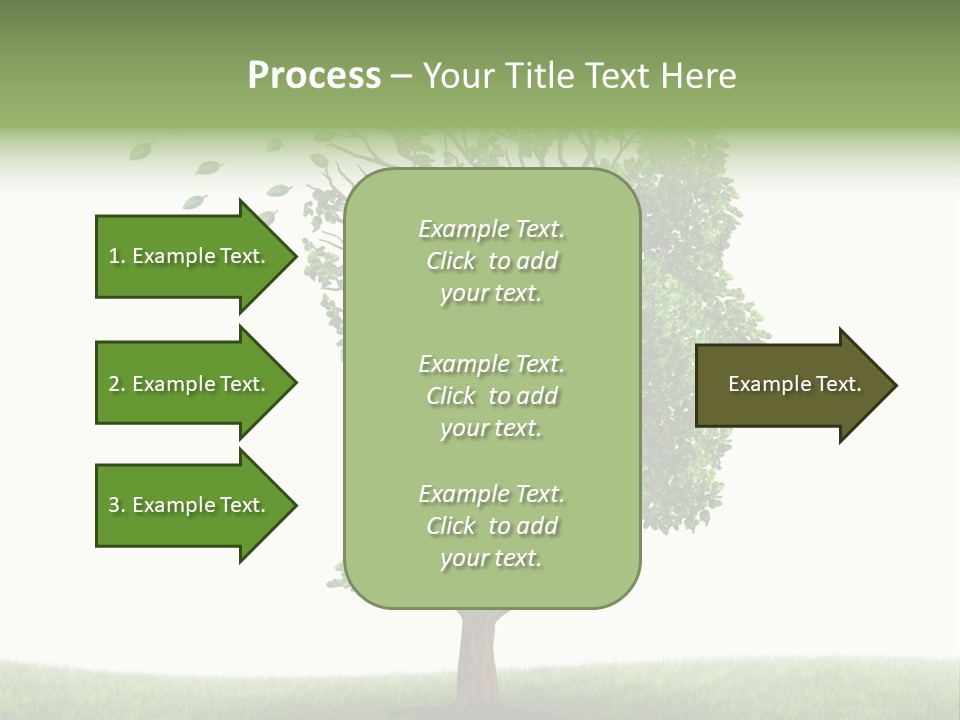 Process – Your Title Text Here

1. Example Text.

2. Example Text.

3. Example Text.

Example Text. Click to add your text.

Example Text. Click to add your text.

Example Text. Click to add your text.

Example Text.